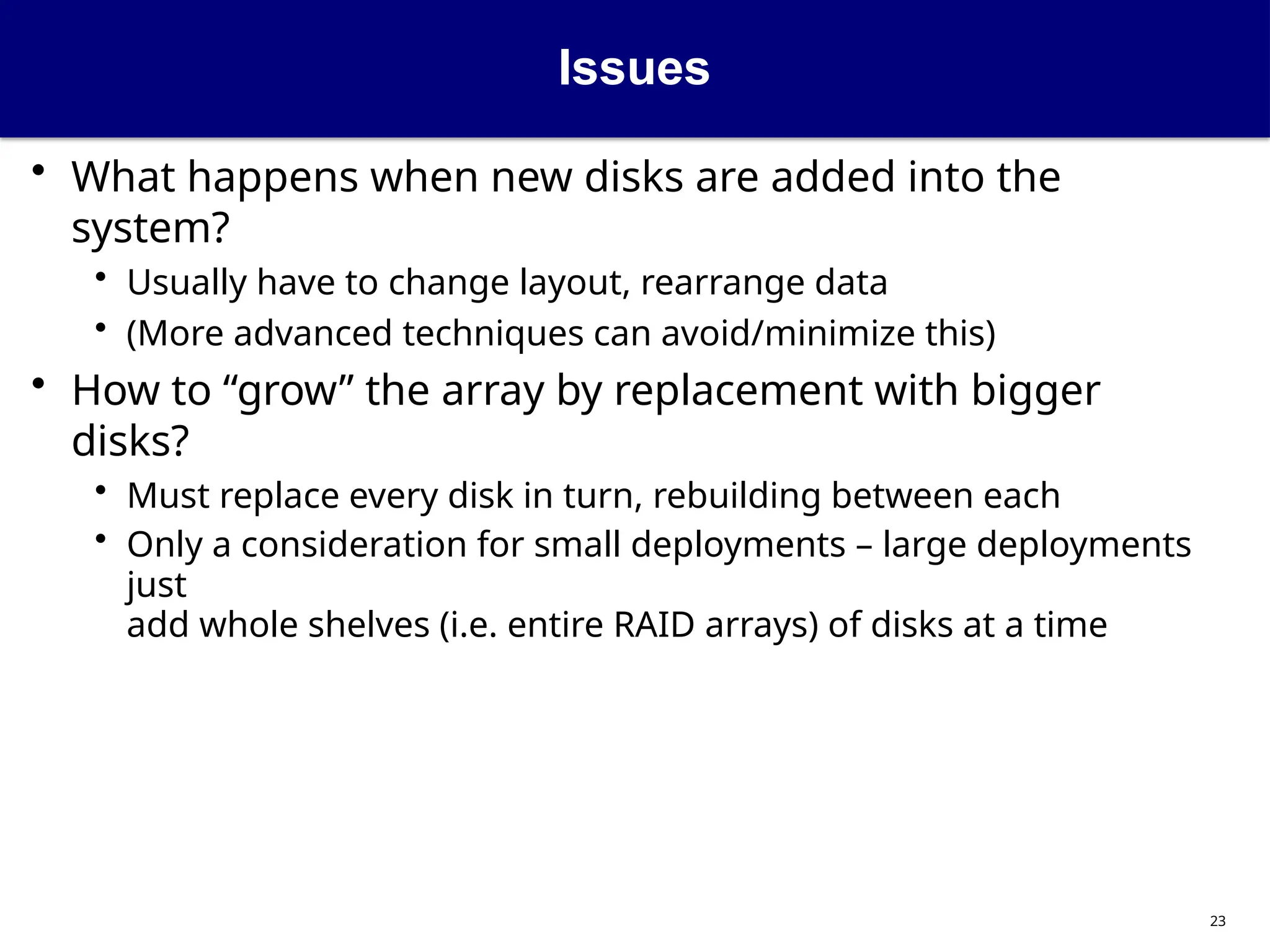 Issues

• What happens when new disks are added into the system?
  • Usually have to change layout, rearrange data
  • (More advanced techniques can avoid/minimize this)
• How to “grow” the array by replacement with bigger disks?
  • Must replace every disk in turn, rebuilding between each
  • Only a consideration for small deployments – large deployments just
add whole shelves (i.e. entire RAID arrays) of disks at a time

23